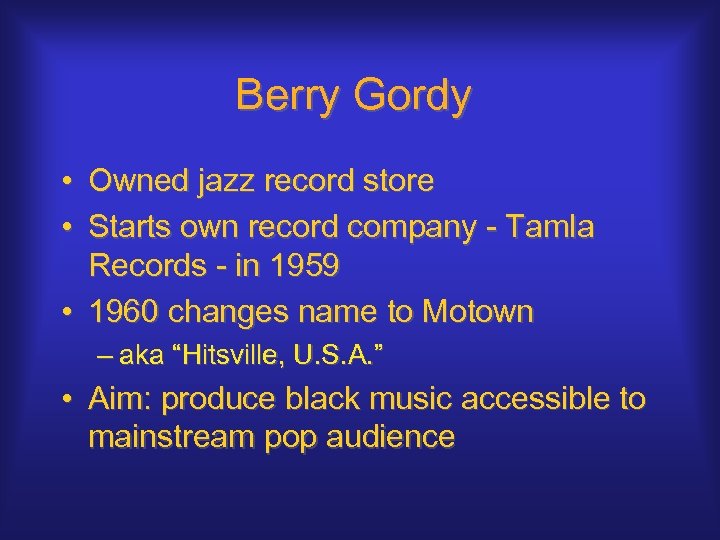 Berry Gordy

• Owned jazz record store
• Starts own record company - Tamla Records - in 1959
• 1960 changes name to Motown
– aka “Hitsville, U.S.A.”
• Aim: produce black music accessible to mainstream pop audience